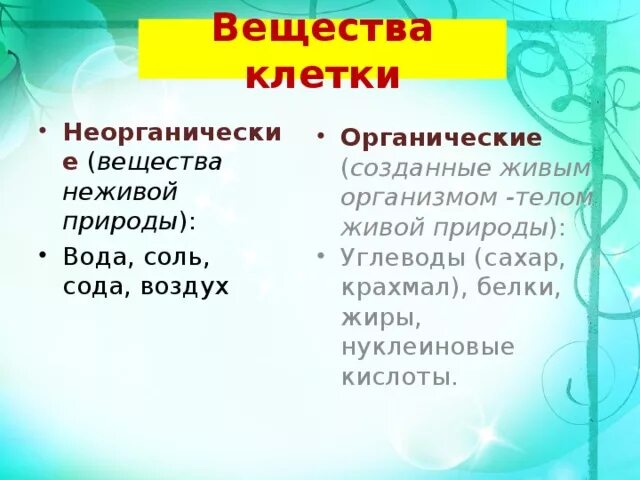 Вещества клетки

• Неорганические (вещества неживой природы):
• Вода, соль, сода, воздух

• Органические (созданные живым организмом -телом живой природы):
• Углеводы (сахар, крахмал), белки, жиры, нуклеиновые кислоты.